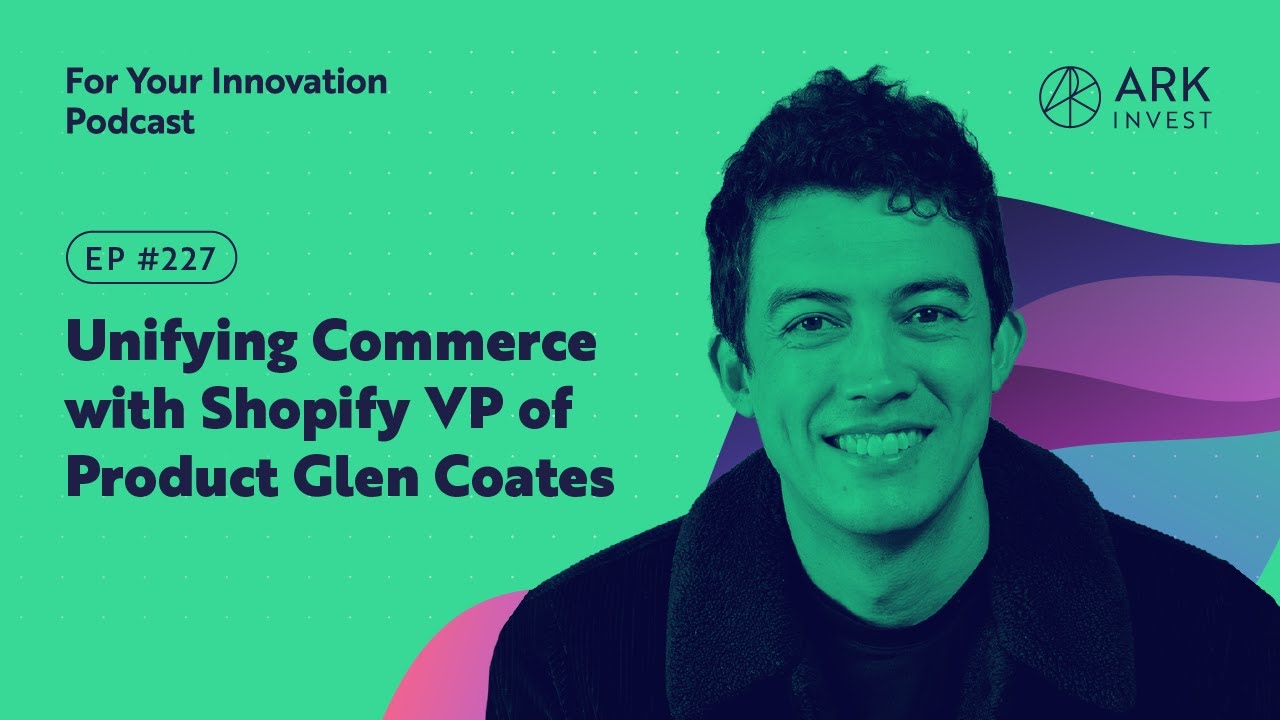 For Your Innovation Podcast

ARK INVEST

EP #227

Unifying Commerce with Shopify VP of Product Glen Coates